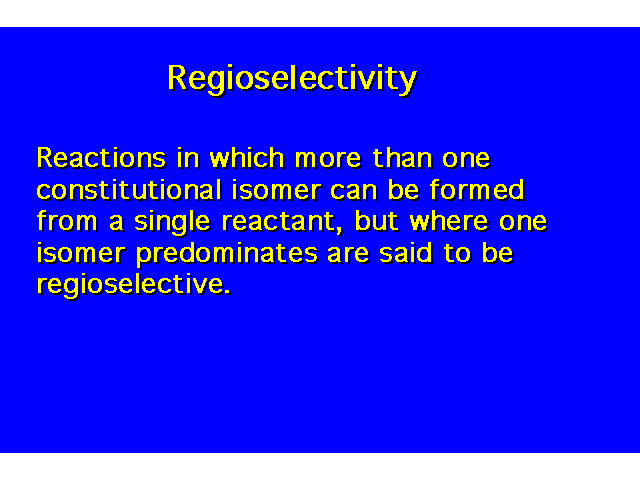 Regioselectivity

Reactions in which more than one constitutional isomer can be formed from a single reactant, but where one isomer predominates are said to be regioselective.